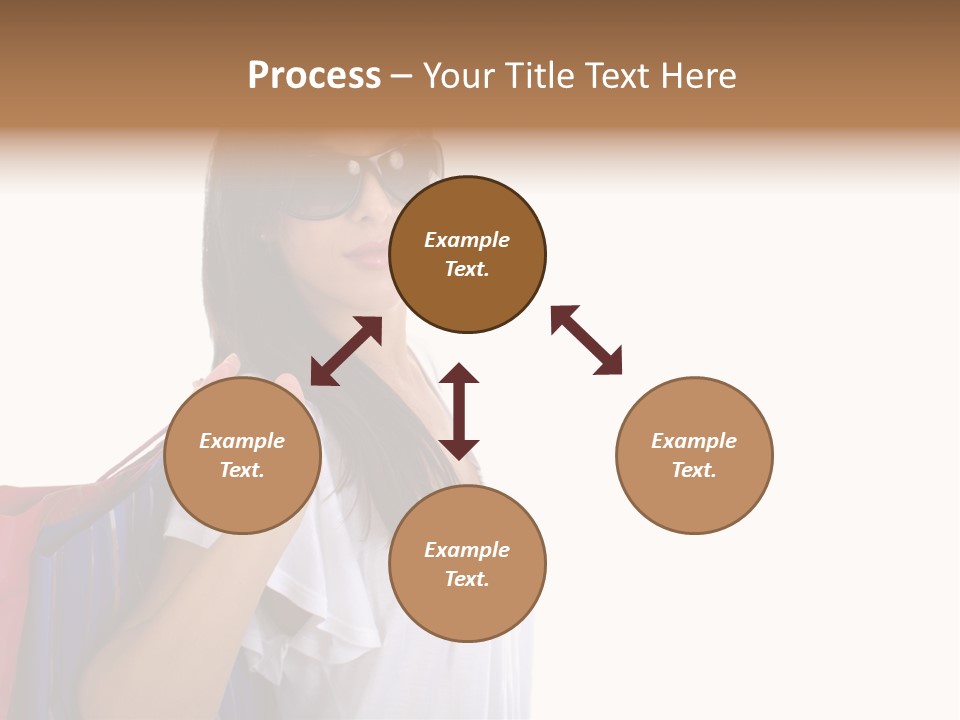 Process – Your Title Text Here

Example Text.

Example Text.

Example Text.

Example Text.